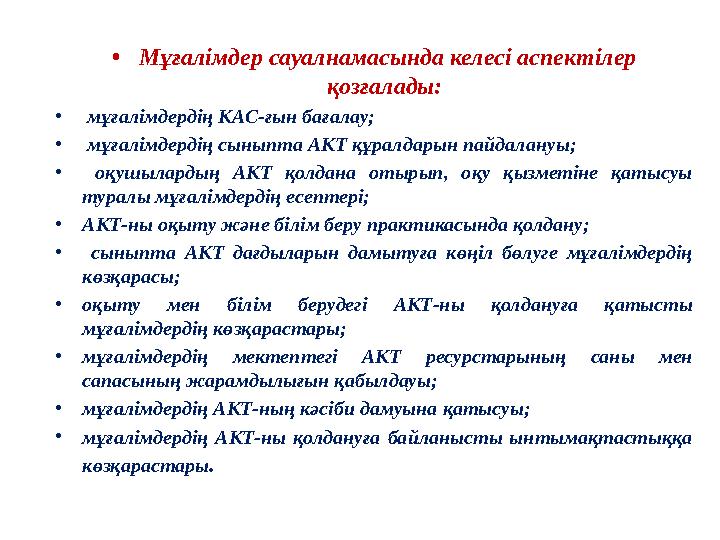 • Мұғалімдер сауалнамасында келесі аспектілер қозғалады:

• мұғалімдердің КАС-ғын бағалау;

• мұғалімдердің сыныпта АКТ құралдарын пайдалануы;

• оқушылардың АКТ қолдана отырып, оқу қызметіне қатысуы туралы мұғалімдердің есептері;

• АКТ-ны оқыту және білім беру практикасында қолдану;

• сыныпта АКТ дағдыларын дамытуға көңіл бөлуге мұғалімдердің көзқарасы;

• оқыту мен білім берудегі АКТ-ны қолдануға қатысты мұғалімдердің көзқарастары;

• мұғалімдердің мектептегі АКТ ресурстарының саны мен сапасының жарамдылығын қабылдауы;

• мұғалімдердің АКТ-ның кәсіби дамуына қатысуы;

• мұғалімдердің АКТ-ны қолдануға байланысты ынтымақтастыққа көзқарастары.